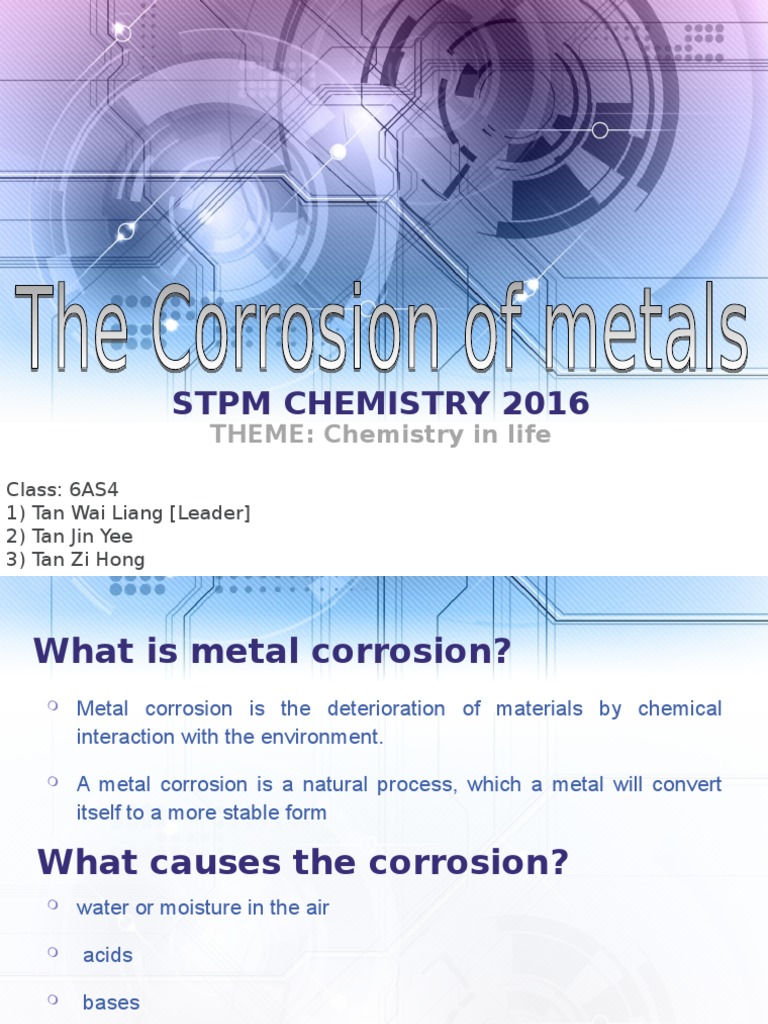 The Corrosion of metals

STPM CHEMISTRY 2016

THEME: Chemistry in life

Class: 6AS4
1) Tan Wai Liang [Leader]
2) Tan Jin Yee
3) Tan Zi Hong

What is metal corrosion?

Metal corrosion is the deterioration of materials by chemical interaction with the environment.

A metal corrosion is a natural process, which a metal will convert itself to a more stable form

What causes the corrosion?

water or moisture in the air

acids

bases